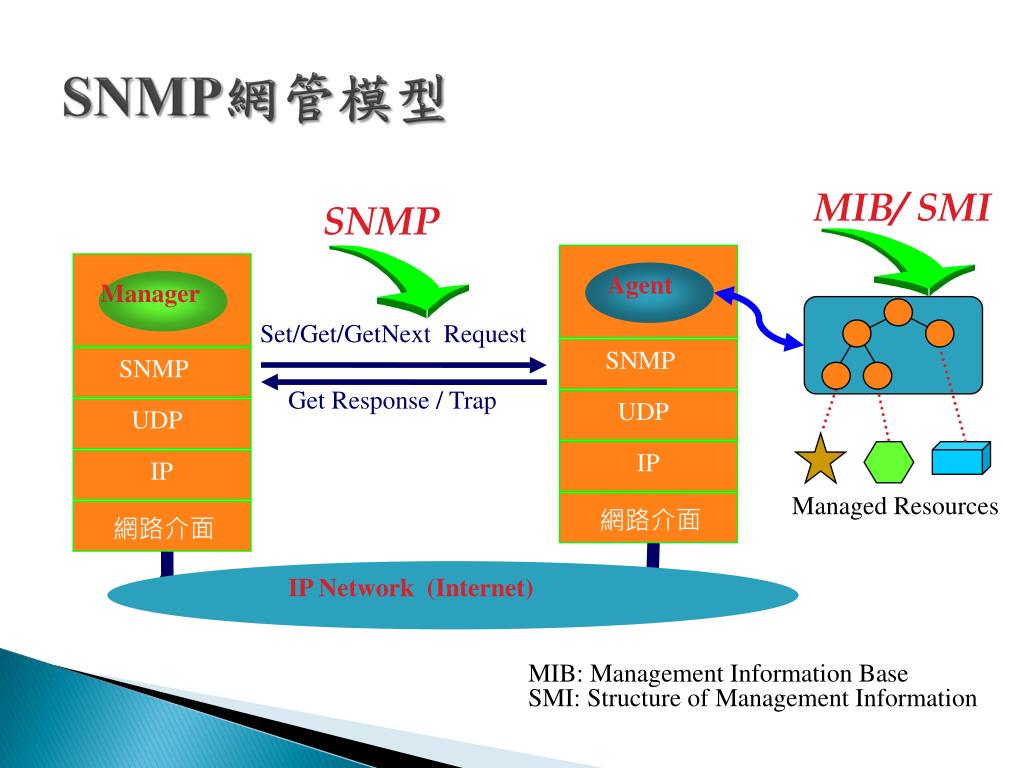 SNMP網管模型

SNMP

MIB/ SMI

Manager

SNMP

UDP

IP

網路介面

Set/Get/GetNext Request

Get Response / Trap

Agent

SNMP

UDP

IP

網路介面

Managed Resources

IP Network (Internet)

MIB: Management Information Base
SMI: Structure of Management Information